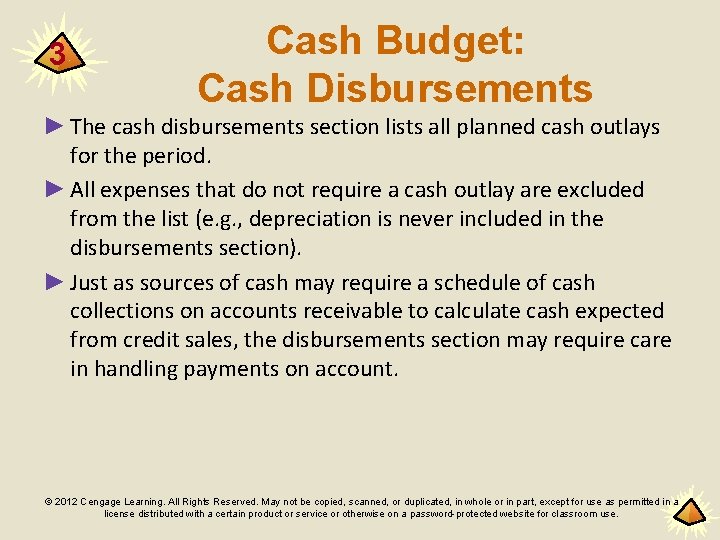 3

Cash Budget:
Cash Disbursements

► The cash disbursements section lists all planned cash outlays for the period.

► All expenses that do not require a cash outlay are excluded from the list (e.g., depreciation is never included in the disbursements section).

► Just as sources of cash may require a schedule of cash collections on accounts receivable to calculate cash expected from credit sales, the disbursements section may require care in handling payments on account.

© 2012 Cengage Learning. All Rights Reserved. May not be copied, scanned, or duplicated, in whole or in part, except for use as permitted in a license distributed with a certain product or service or otherwise on a password-protected website for classroom use.